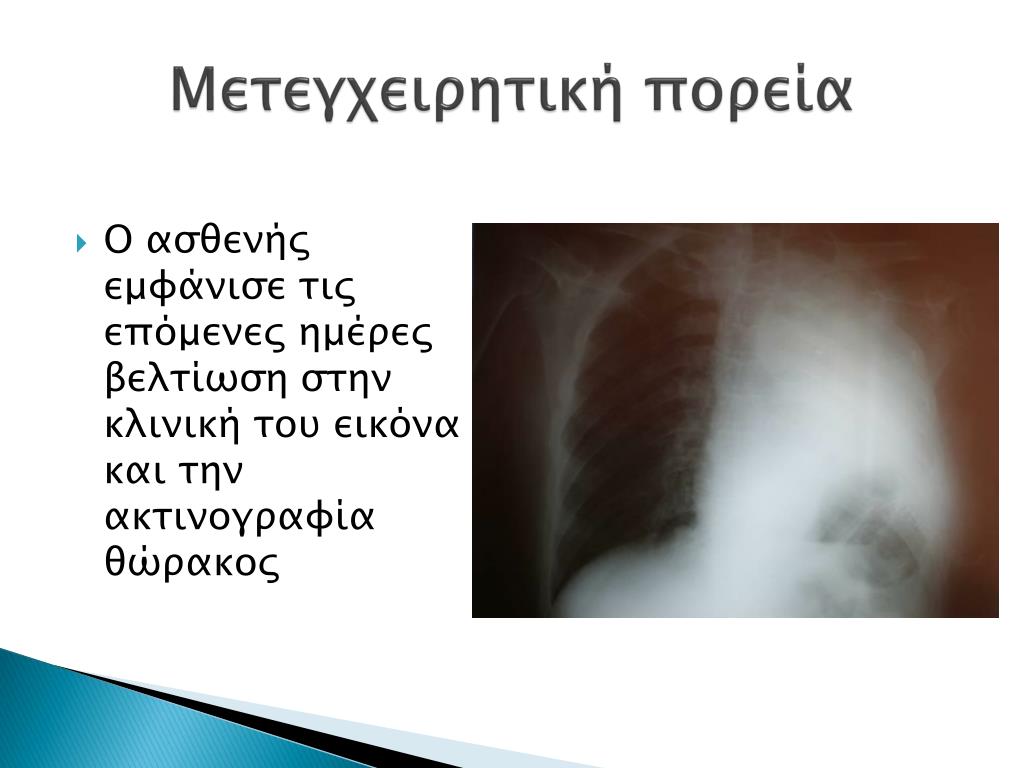 Μετεγχειρητική πορεία

Ο ασθενής εμφάνισε τις επόμενες ημέρες βελτίωση στην κλινική του εικόνα και την ακτινογραφία θώρακος